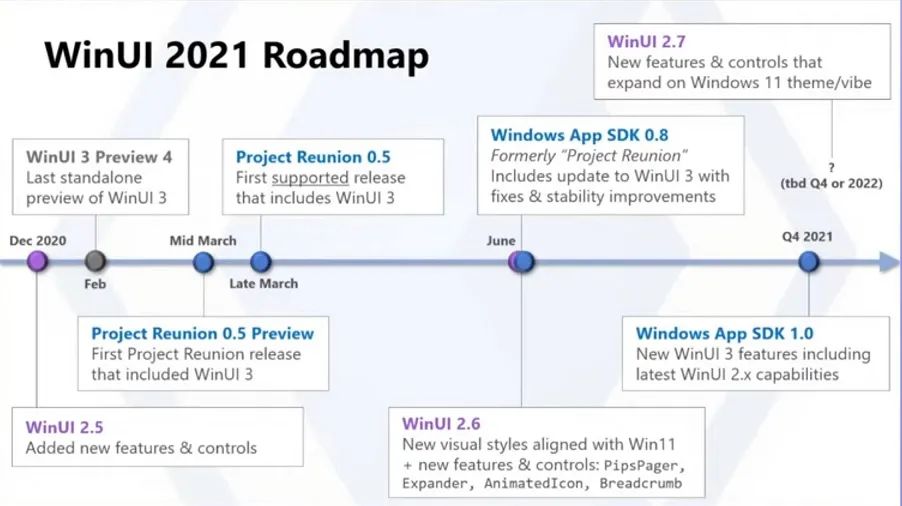 WinUI 2021 Roadmap

WinUI 2.7
New features & controls that expand on Windows 11 theme/vibe

WinUI 3 Preview 4
Last standalone preview of WinUI 3

Project Reunion 0.5
First supported release that includes WinUI 3

Windows App SDK 0.8
Formerly "Project Reunion"
Includes update to WinUI 3 with fixes & stability improvements

?
(tbd Q4 or 2022)

Dec 2020

Feb

Mid March

Late March

June

Q4 2021

Project Reunion 0.5 Preview
First Project Reunion release that included WinUI 3

Windows App SDK 1.0
New WinUI 3 features including latest WinUI 2.x capabilities

WinUI 2.5
Added new features & controls

WinUI 2.6
New visual styles aligned with Win11 + new features & controls: PipsPager, Expander, AnimatedIcon, Breadcrumb